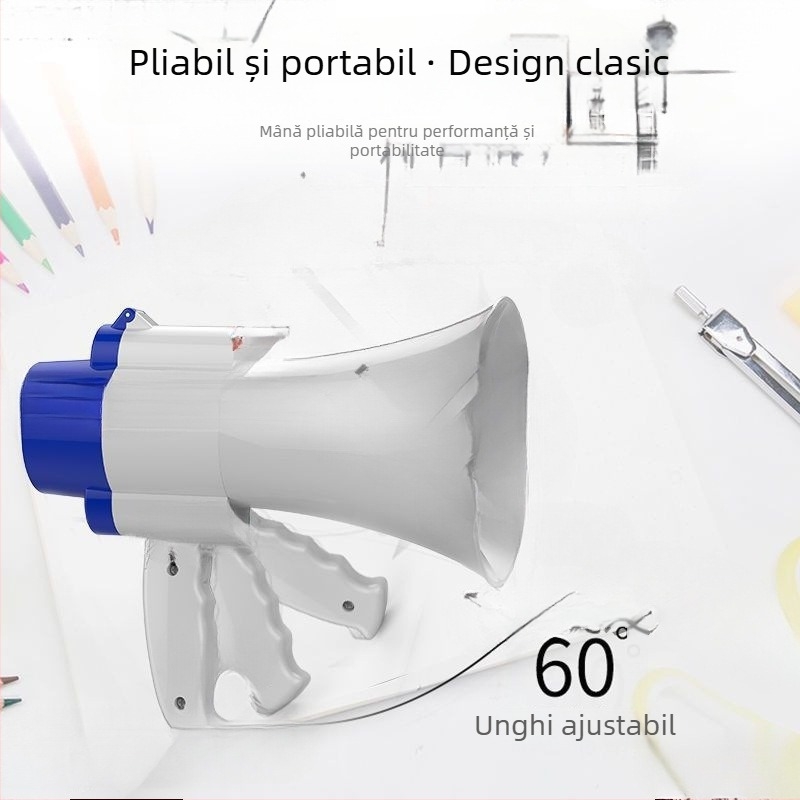 Pliabil și portabil · Design clasic

Mână pliabilă pentru performanță și portabilitate

60°

Unghi ajustabil